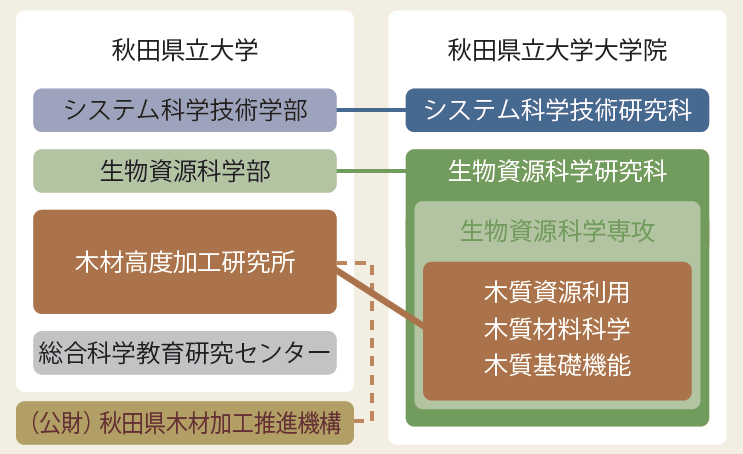 秋田県立大学

システム科学技術学部

生物資源科学部

木材高度加工研究所

総合科学教育研究センター

（公財）秋田県木材加工推進機構

秋田県立大学大学院

システム科学技術研究科

生物資源科学研究科

生物資源科学専攻

木質資源利用
木質材料科学
木質基礎機能